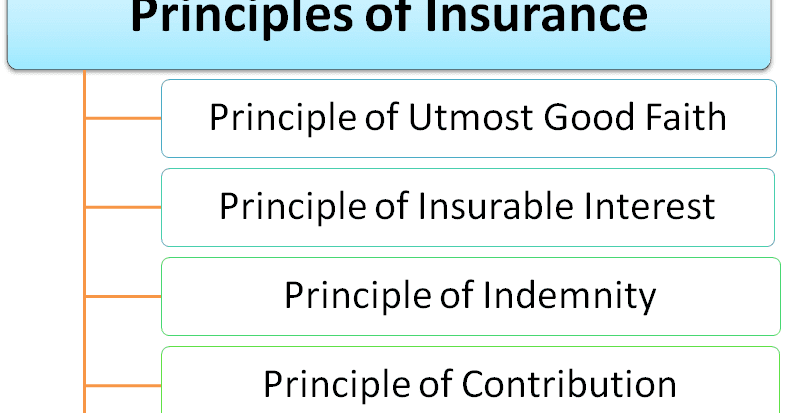 Principles of Insurance

Principle of Utmost Good Faith

Principle of Insurable Interest

Principle of Indemnity

Principle of Contribution